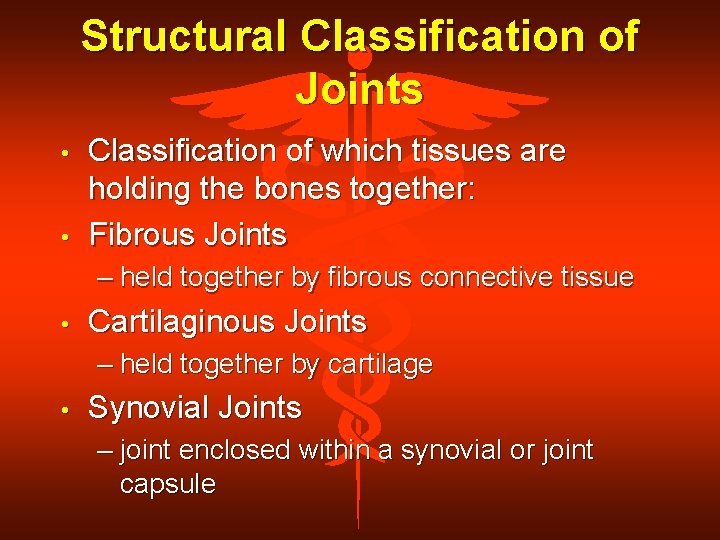 Structural Classification of Joints

• Classification of which tissues are holding the bones together:
• Fibrous Joints
– held together by fibrous connective tissue
• Cartilaginous Joints
– held together by cartilage
• Synovial Joints
– joint enclosed within a synovial or joint capsule